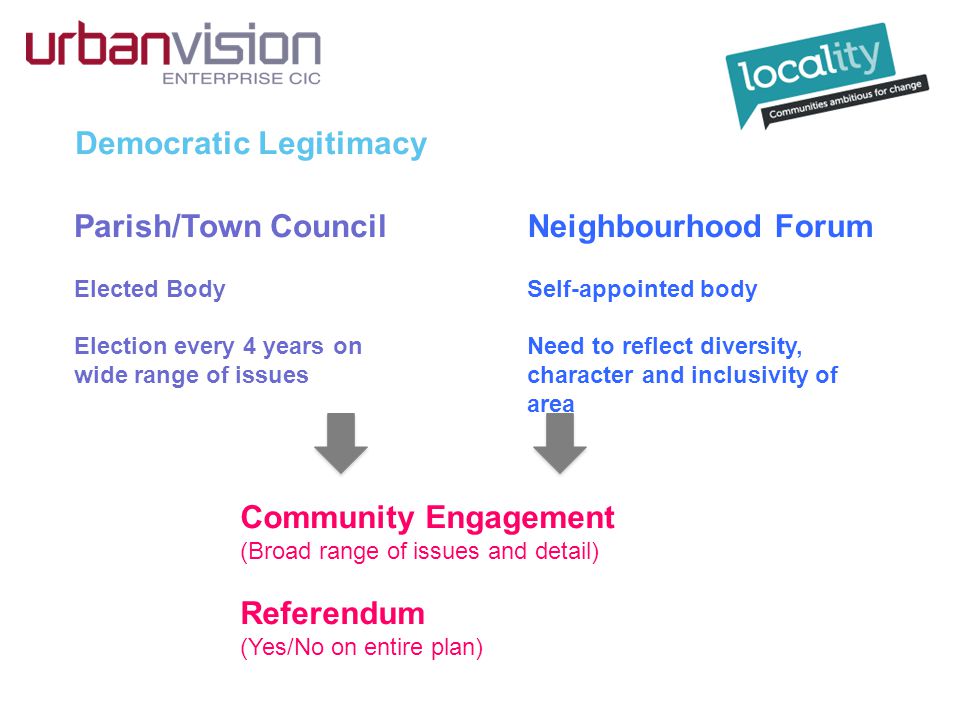 urbanvision
ENTERPRISE CIC

locality
Communities ambitious for change

Democratic Legitimacy

Parish/Town Council

Elected Body

Election every 4 years on wide range of issues

Neighbourhood Forum

Self-appointed body

Need to reflect diversity, character and inclusivity of area

Community Engagement
(Broad range of issues and detail)

Referendum
(Yes/No on entire plan)